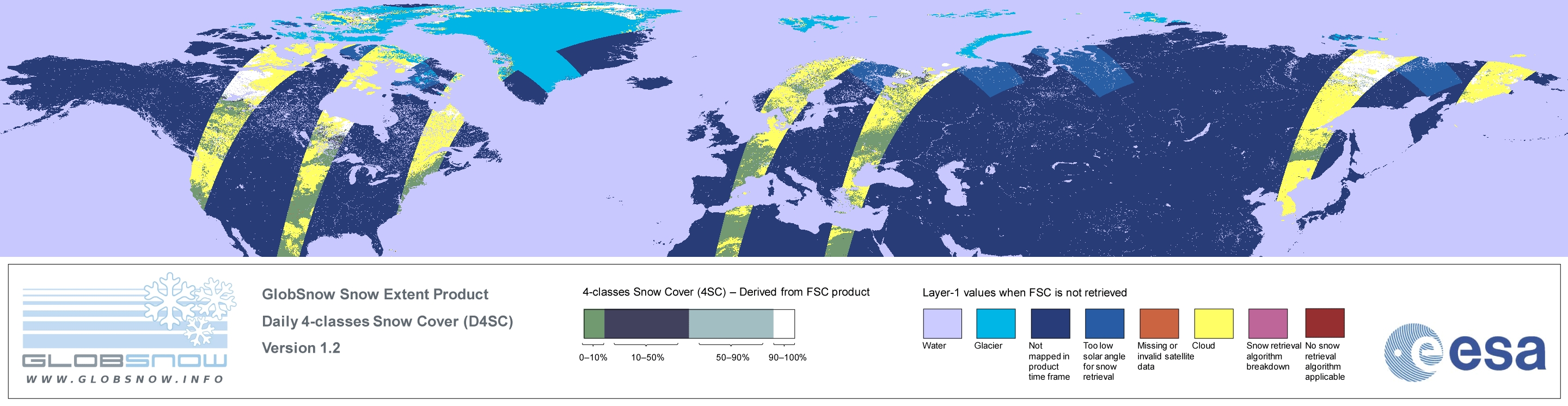 GLOBSNOW
WWW.GLOBSNOW.INFO

GlobSnow Snow Extent Product
Daily 4-classes Snow Cover (D4SC)
Version 1.2

4-classes Snow Cover (4SC) – Derived from FSC product
0–10% 10–50% 50–90% 90–100%

Layer-1 values when FSC is not retrieved
Water
Glacier
Not mapped in product time frame
Too low solar angle for snow retrieval
Missing or invalid satellite data
Cloud
Snow retrieval algorithm breakdown
No snow retrieval algorithm applicable

esa